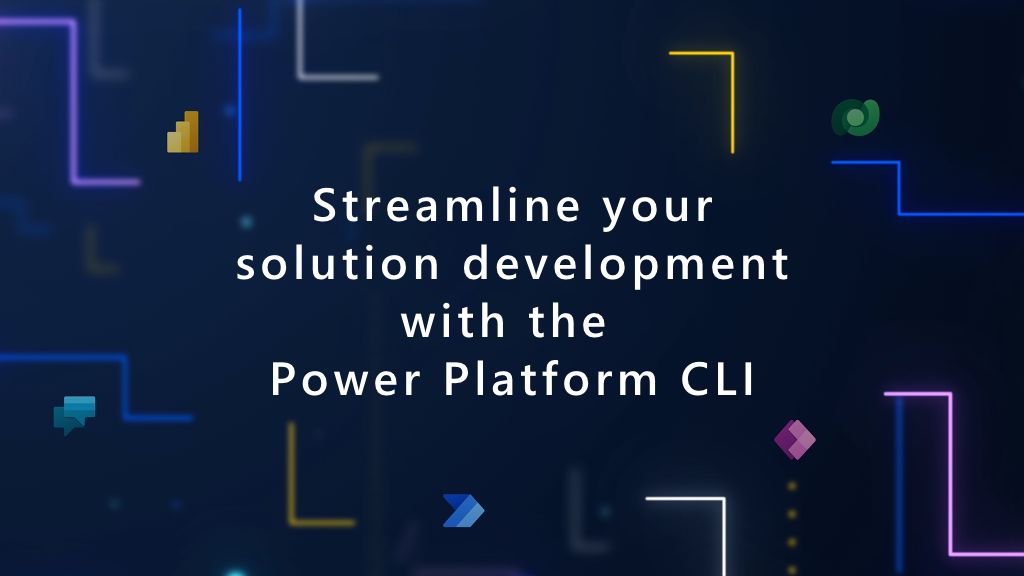 Streamline your solution development with the Power Platform CLI